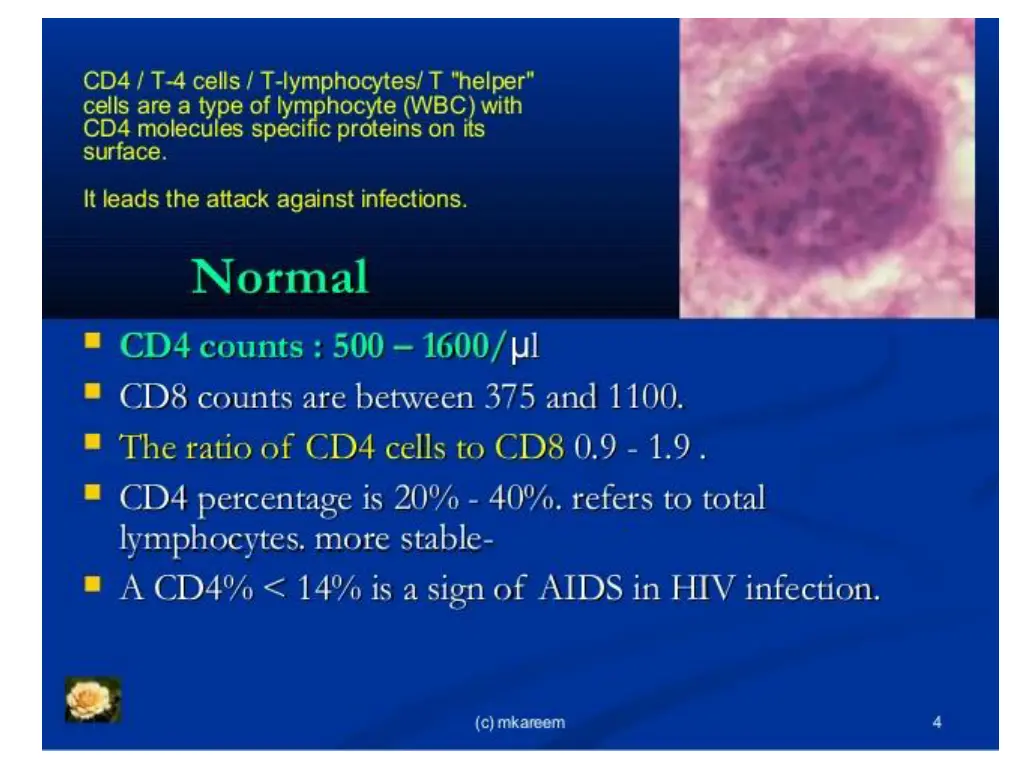 CD4 / T-4 cells / T-lymphocytes/ T "helper" cells are a type of lymphocyte (WBC) with CD4 molecules specific proteins on its surface.

It leads the attack against infections.

Normal

- CD4 counts : 500 – 1600/µl
- CD8 counts are between 375 and 1100.
- The ratio of CD4 cells to CD8 0.9 - 1.9 .
- CD4 percentage is 20% - 40%. refers to total lymphocytes. more stable-
- A CD4% < 14% is a sign of AIDS in HIV infection.

(c) mkareem

4